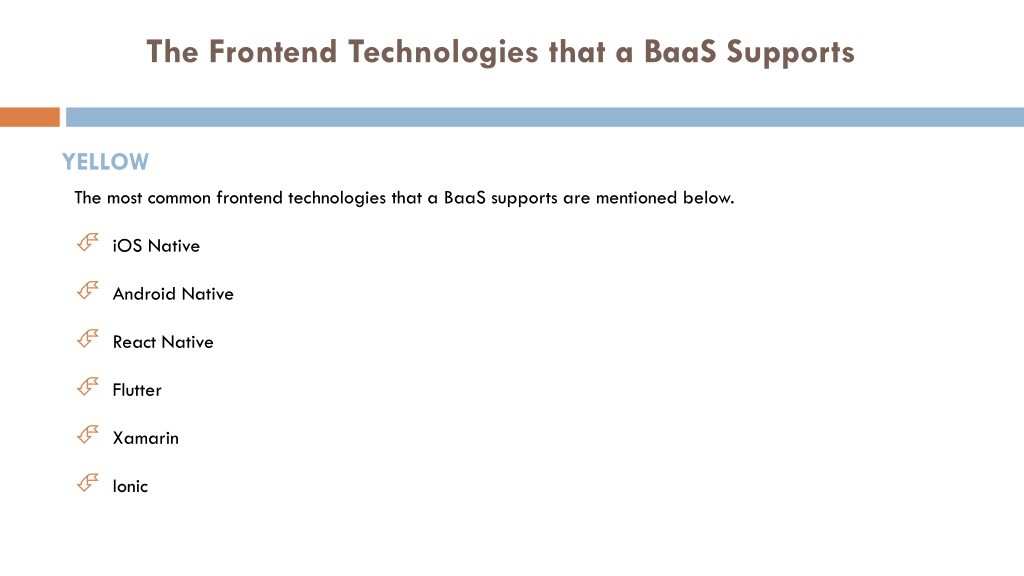 The Frontend Technologies that a BaaS Supports

YELLOW

The most common frontend technologies that a BaaS supports are mentioned below.

iOS Native

Android Native

React Native

Flutter

Xamarin

Ionic